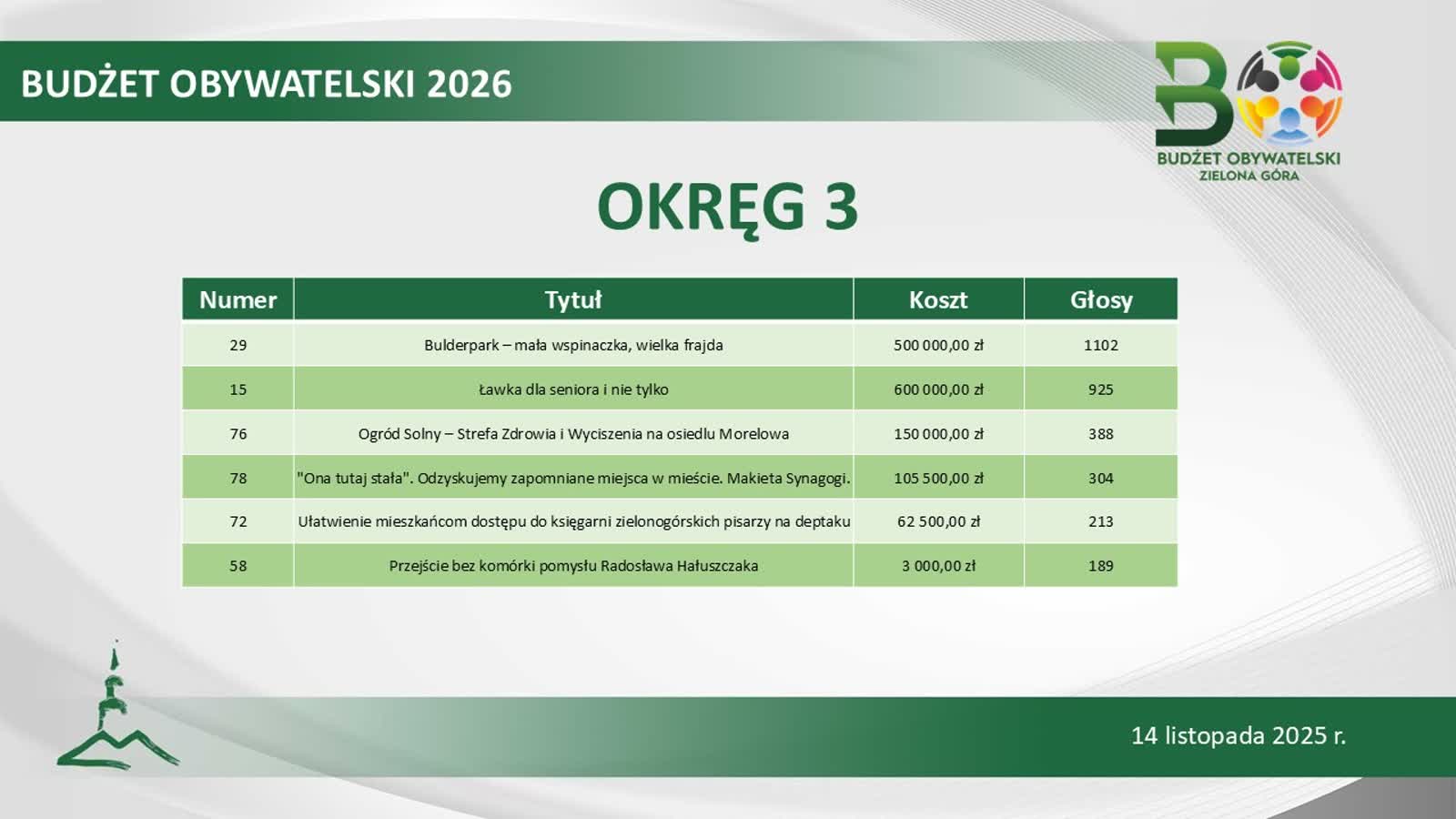 BUDŻET OBYWATELSKI 2026

BUDŻET OBYWATELSKI
ZIELONA GÓRA

OKRĘG 3

| Numer | Tytuł | Koszt | Głosy |
|---|---|---|---|
| 29 | Bulderpark – mała wspinaczka, wielka frajda | 500 000,00 zł | 1102 |
| 15 | Ławka dla seniora i nie tylko | 600 000,00 zł | 925 |
| 76 | Ogród Solny – Strefa Zdrowia i Wyciszenia na osiedlu Morelowa | 150 000,00 zł | 388 |
| 78 | "Ona tutaj stała". Odzyskujemy zapomniane miejsca w mieście. Makieta Synagogi. | 105 500,00 zł | 304 |
| 72 | Ułatwienie mieszkańcom dostępu do księgarni zielonogórskich pisarzy na deptaku | 62 500,00 zł | 213 |
| 58 | Przejście bez komórki pomysłu Radosława Hałuszczaka | 3 000,00 zł | 189 |

14 listopada 2025 r.